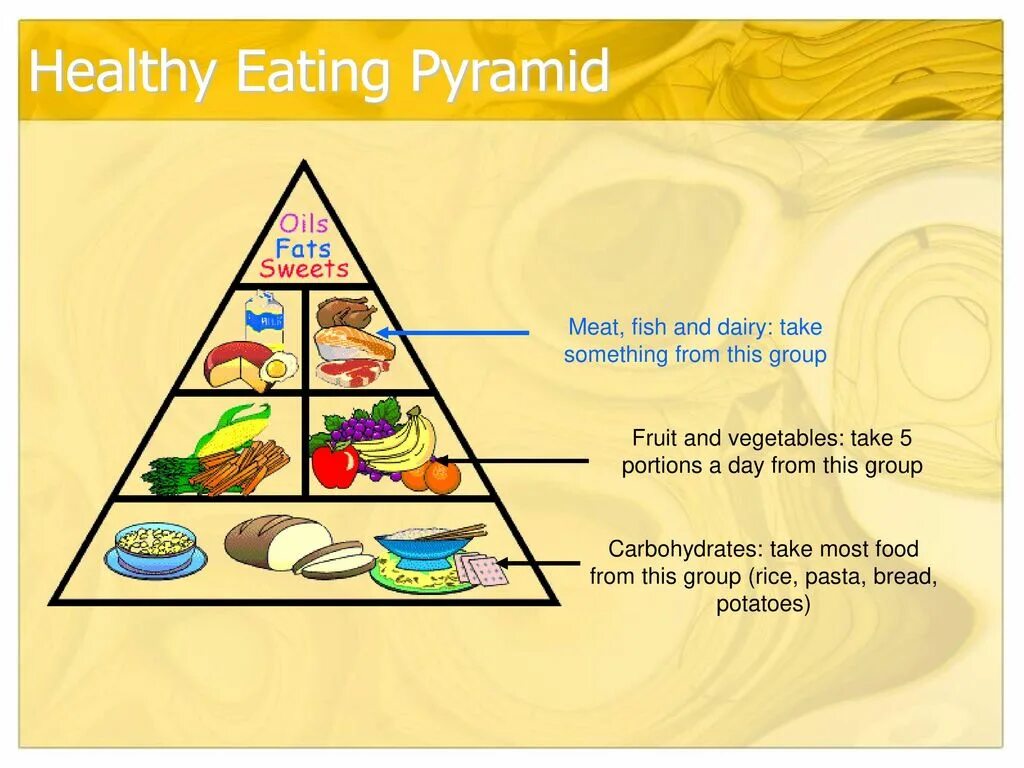 Healthy Eating Pyramid

Oils
Fats
Sweets

MILK

Meat, fish and dairy: take something from this group

Fruit and vegetables: take 5 portions a day from this group

Carbohydrates: take most food from this group (rice, pasta, bread, potatoes)